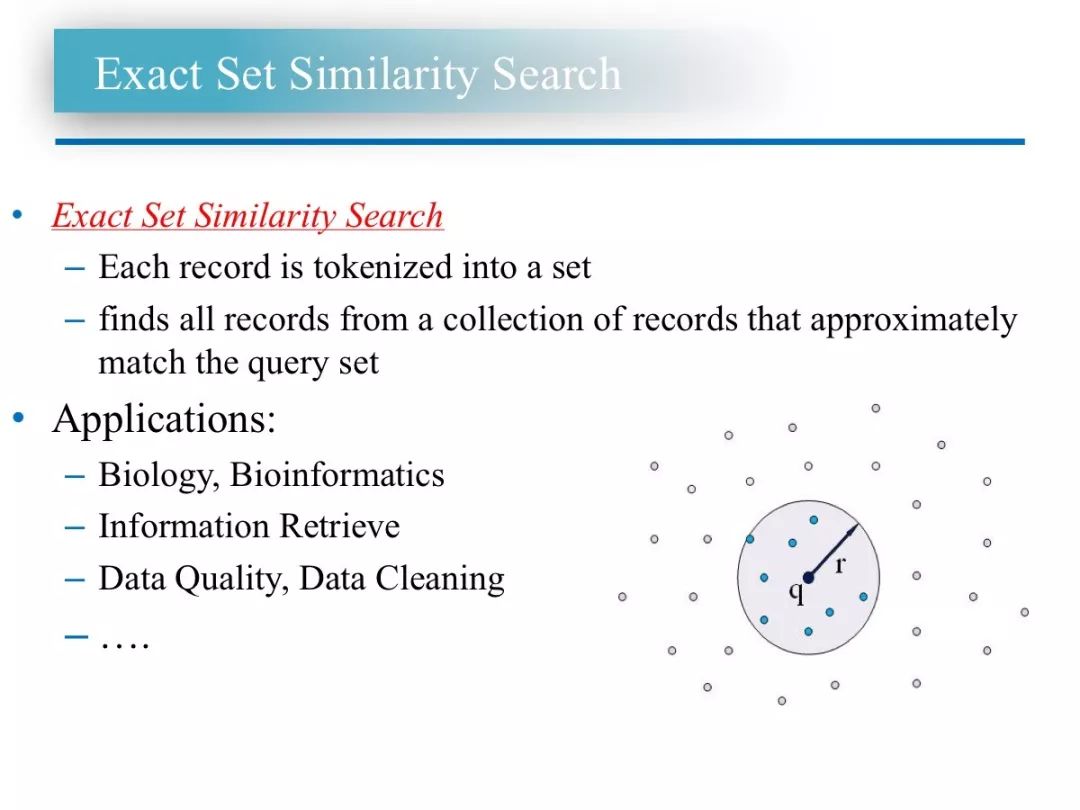 Exact Set Similarity Search

• Exact Set Similarity Search
– Each record is tokenized into a set
– finds all records from a collection of records that approximately match the query set

• Applications:
– Biology, Bioinformatics
– Information Retrieve
– Data Quality, Data Cleaning
– ….

r
q